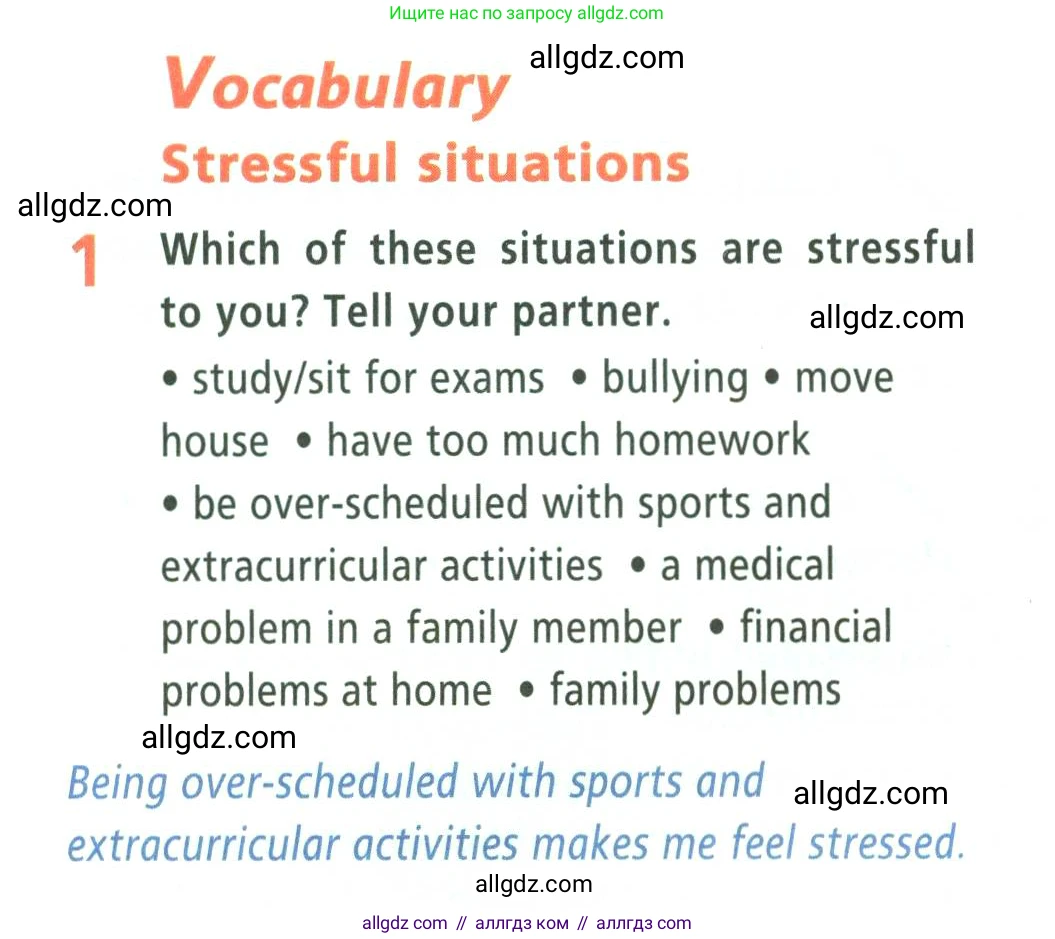 Ищите нас по запросу allgdz.com

Vocabulary
allgdz.com
Stressful situations

allgdz.com

1 Which of these situations are stressful to you? Tell your partner.
allgdz.com

• study/sit for exams • bullying • move house • have too much homework • be over-scheduled with sports and extracurricular activities • a medical problem in a family member • financial problems at home • family problems

allgdz.com

Being over-scheduled with sports and extracurricular activities makes me feel stressed.
allgdz.com

allgdz.com

allgdz com // аллгдз ком // аллгдз com